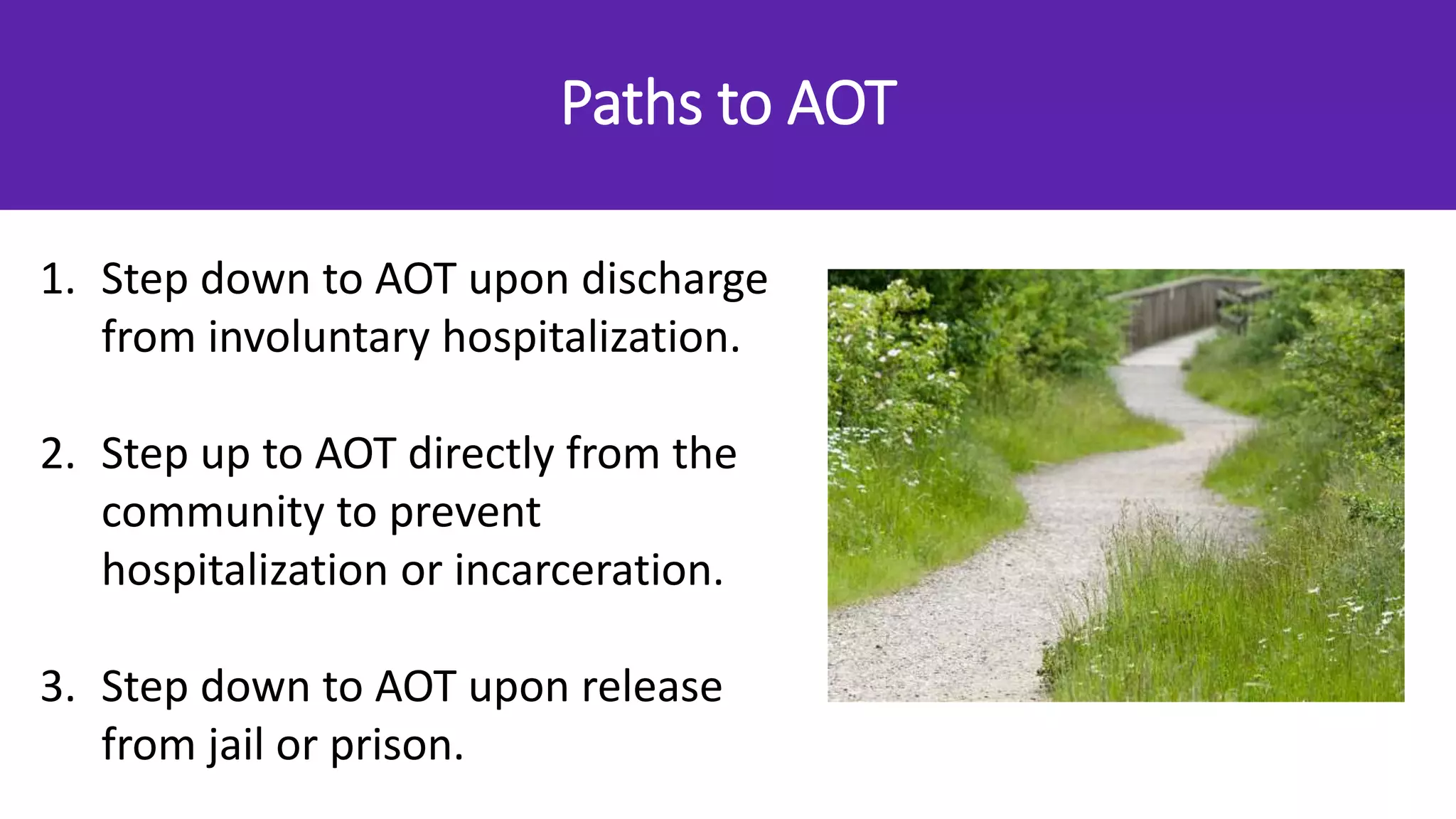 Paths to AOT

1. Step down to AOT upon discharge from involuntary hospitalization.

2. Step up to AOT directly from the community to prevent hospitalization or incarceration.

3. Step down to AOT upon release from jail or prison.